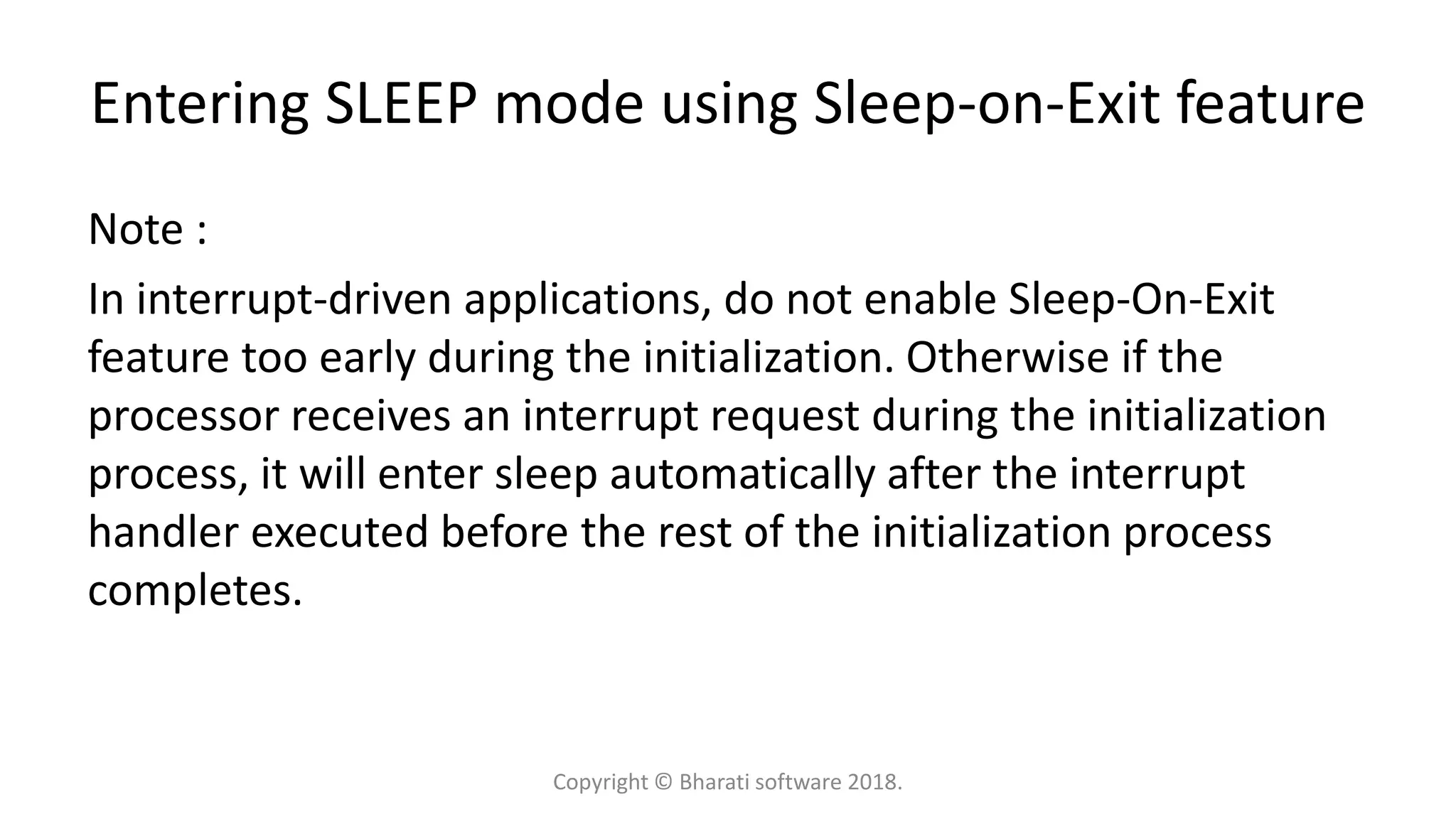 Entering SLEEP mode using Sleep-on-Exit feature

Note :

In interrupt-driven applications, do not enable Sleep-On-Exit feature too early during the initialization. Otherwise if the processor receives an interrupt request during the initialization process, it will enter sleep automatically after the interrupt handler executed before the rest of the initialization process completes.

Copyright © Bharati software 2018.